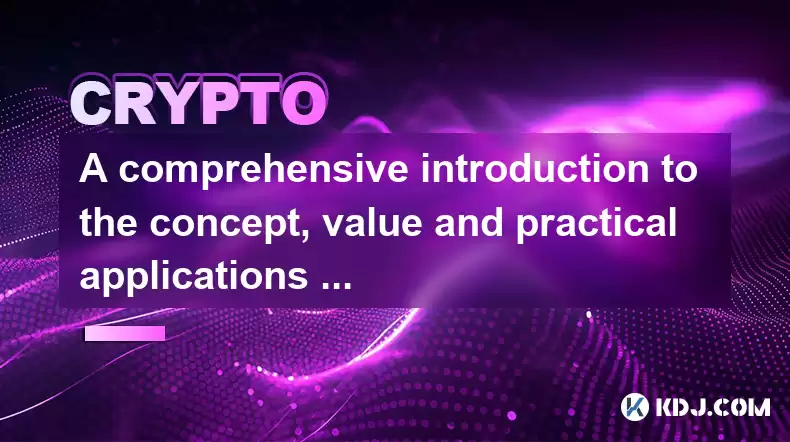 CRYPTO

A comprehensive introduction to the concept, value and practical applications ...

KDJ.COM